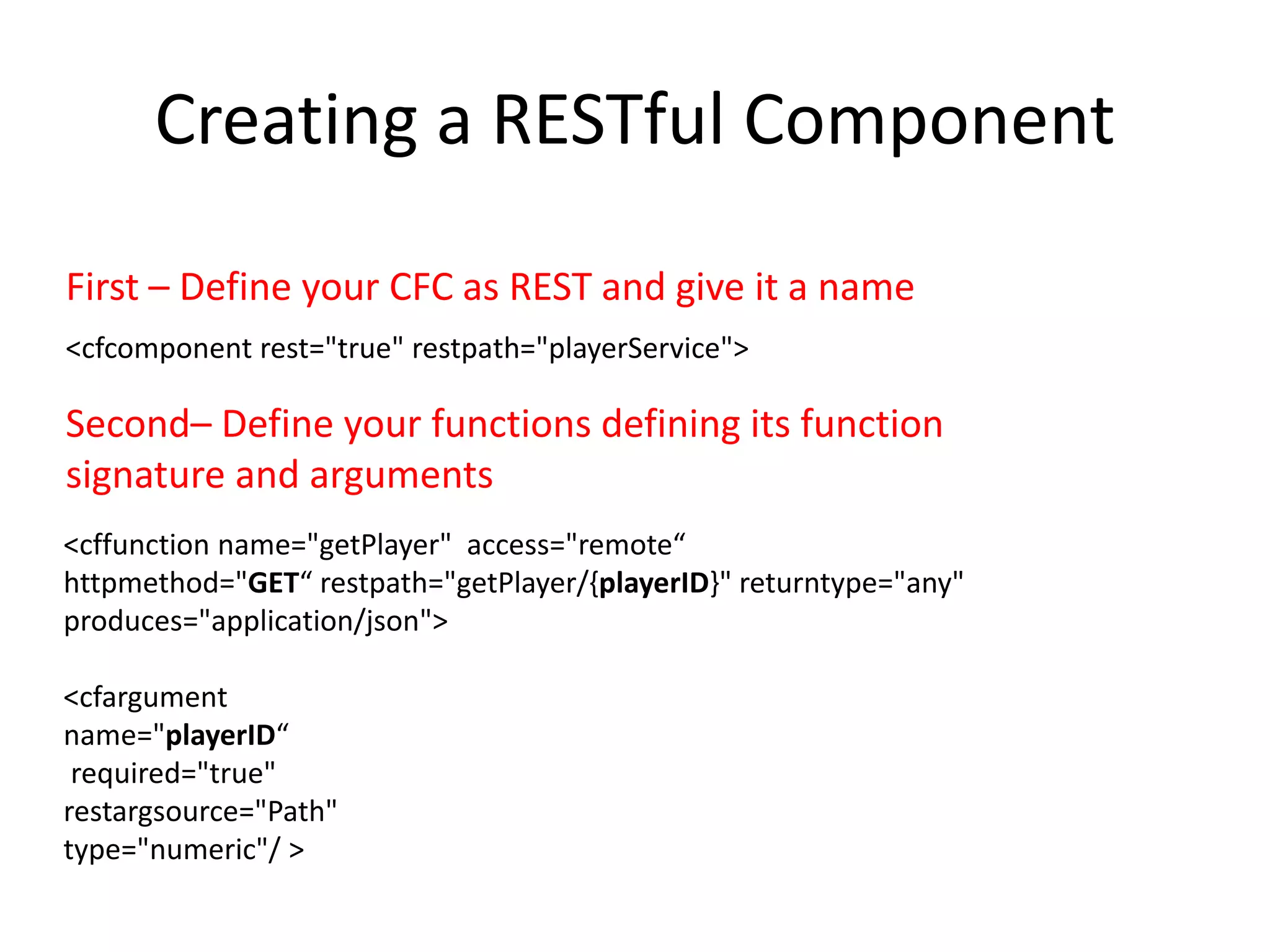 Creating a RESTful Component

First – Define your CFC as REST and give it a name

<cfcomponent rest="true" restpath="playerService">

Second– Define your functions defining its function signature and arguments

<cffunction name="getPlayer"  access="remote“ httpmethod="GET“ restpath="getPlayer/{playerID}" returntype="any" produces="application/json">

<cfargument
name="playerID“
 required="true"
restargsource="Path"
type="numeric"/ >